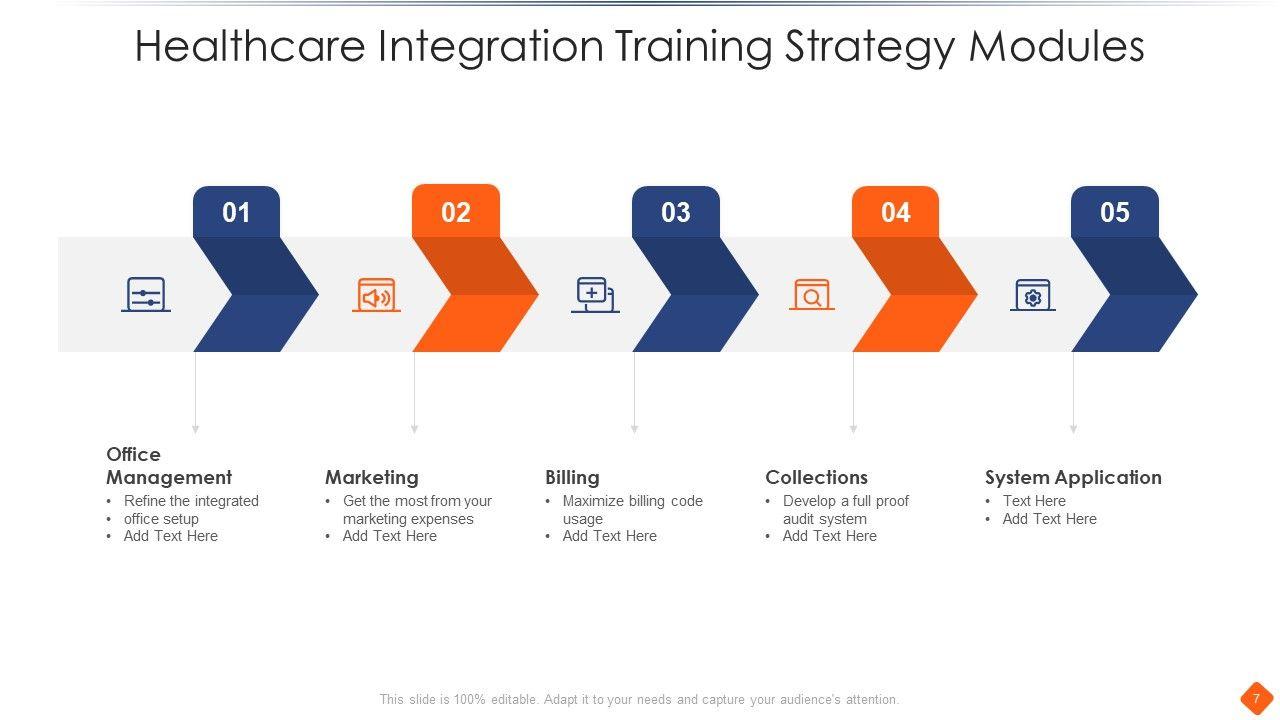 Healthcare Integration Training Strategy Modules

01

02

03

04

05

Office Management
• Refine the integrated
• office setup
• Add Text Here

Marketing
• Get the most from your marketing expenses
• Add Text Here

Billing
• Maximize billing code usage
• Add Text Here

Collections
• Develop a full proof audit system
• Add Text Here

System Application
• Text Here
• Add Text Here

This slide is 100% editable. Adapt it to your needs and capture your audience's attention.

7